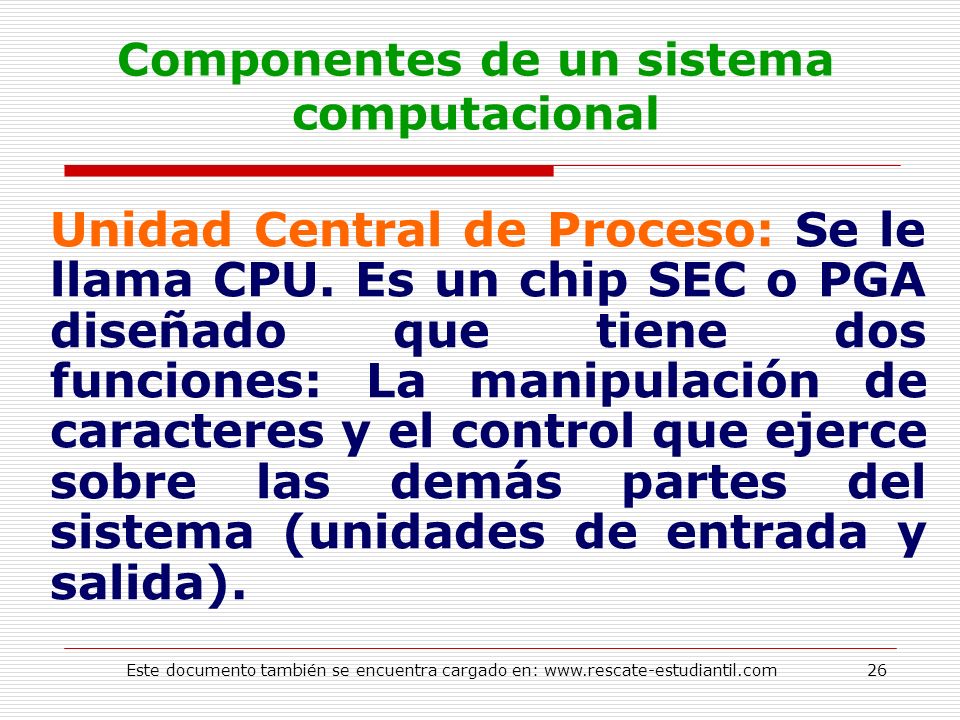 Componentes de un sistema computacional

Unidad Central de Proceso: Se le llama CPU. Es un chip SEC o PGA diseñado que tiene dos funciones: La manipulación de caracteres y el control que ejerce sobre las demás partes del sistema (unidades de entrada y salida).

Este documento también se encuentra cargado en: www.rescate-estudiantil.com 26